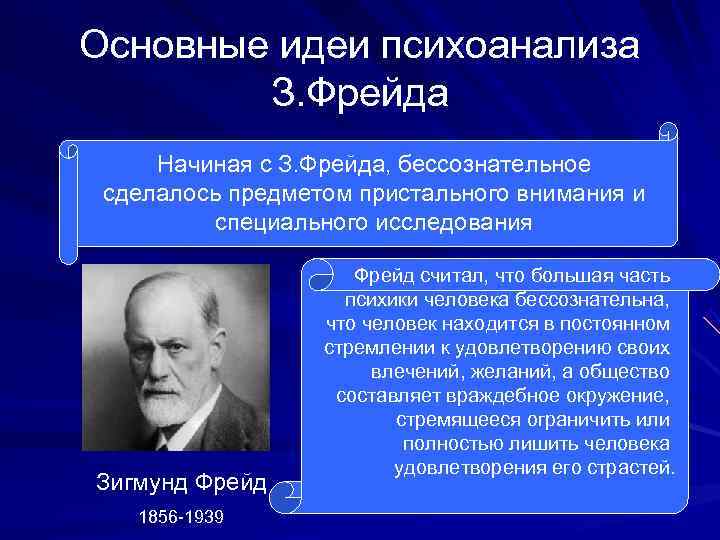 Основные идеи психоанализа З.Фрейда

Начиная с З.Фрейда, бессознательное сделалось предметом пристального внимания и специального исследования

Фрейд считал, что большая часть психики человека бессознательна, что человек находится в постоянном стремлении к удовлетворению своих влечений, желаний, а общество составляет враждебное окружение, стремящееся ограничить или полностью лишить человека удовлетворения его страстей.

Зигмунд Фрейд

1856-1939